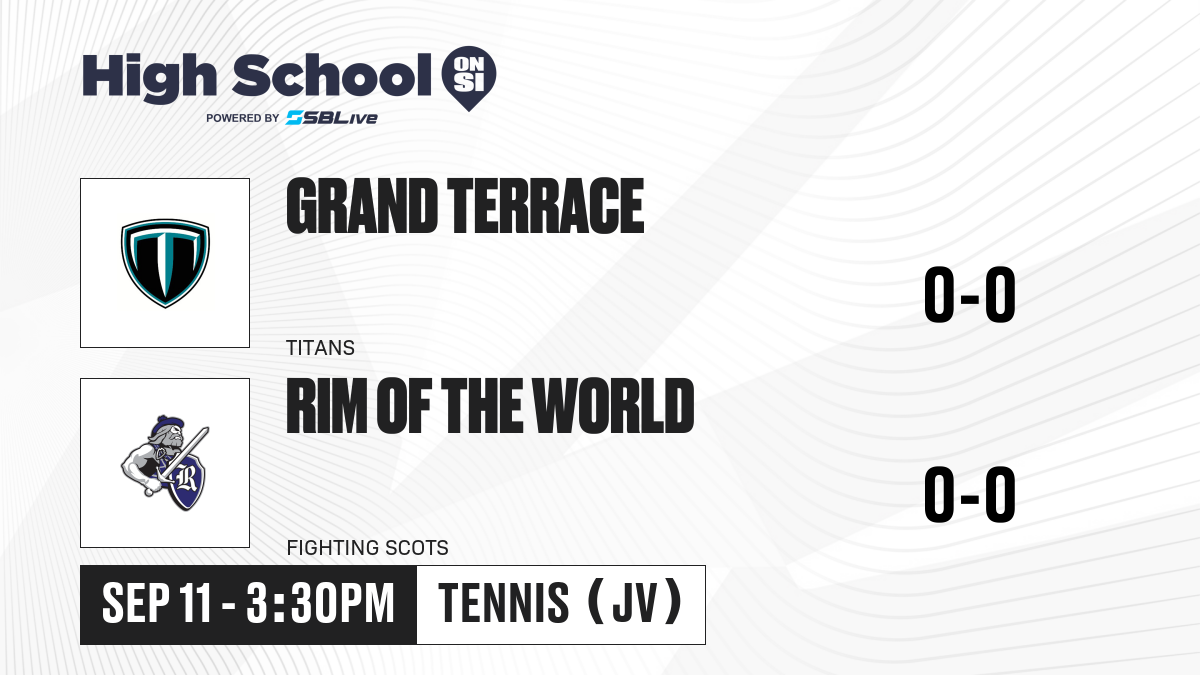 High School ON SI
POWERED BY SBLive

GRAND TERRACE
TITANS
0-0

RIM OF THE WORLD
FIGHTING SCOTS
0-0

SEP 11 - 3:30PM
TENNIS (JV)